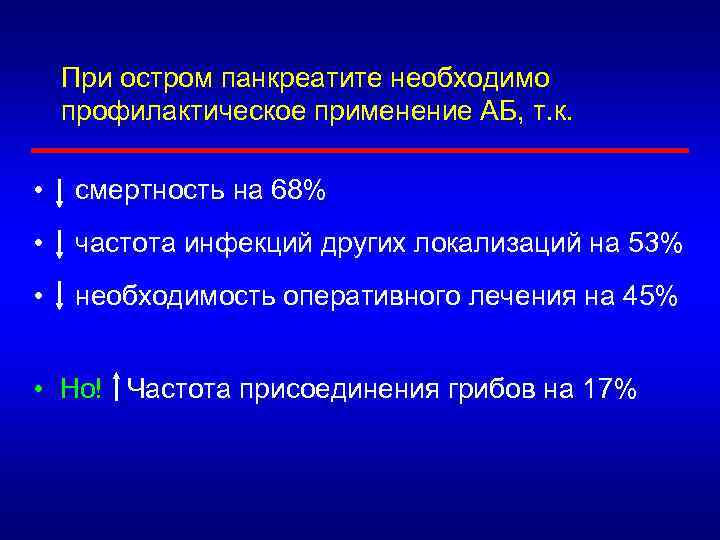 При остром панкреатите необходимо профилактическое применение АБ, т.к.

• ↓ смертность на 68%

• ↓ частота инфекций других локализаций на 53%

• ↓ необходимость оперативного лечения на 45%

• Но! ↑ Частота присоединения грибов на 17%